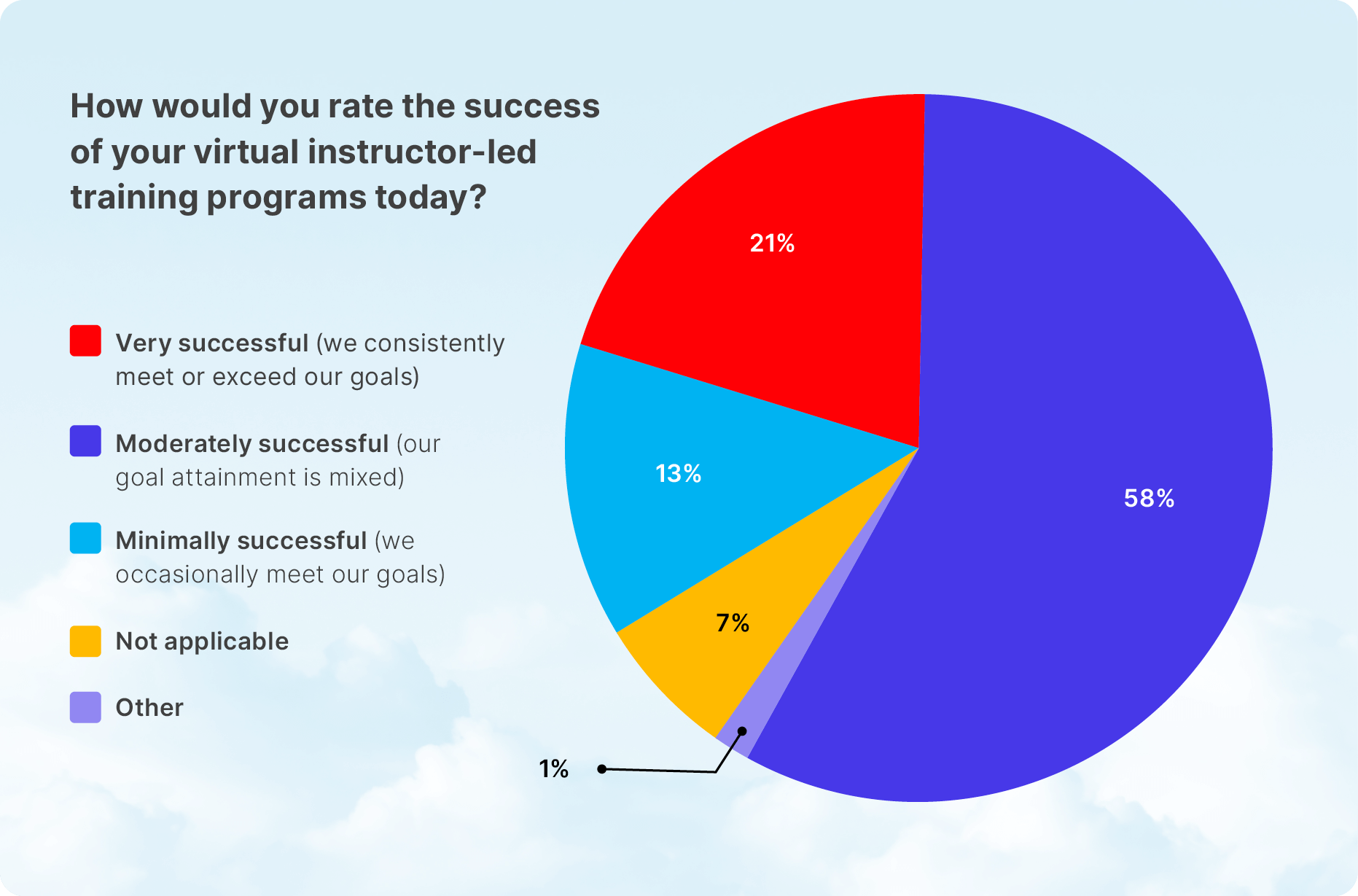 How would you rate the success of your virtual instructor-led training programs today?

Very successful (we consistently meet or exceed our goals)

Moderately successful (our goal attainment is mixed)

Minimally successful (we occasionally meet our goals)

Not applicable

Other

21%

58%

13%

7%

1%